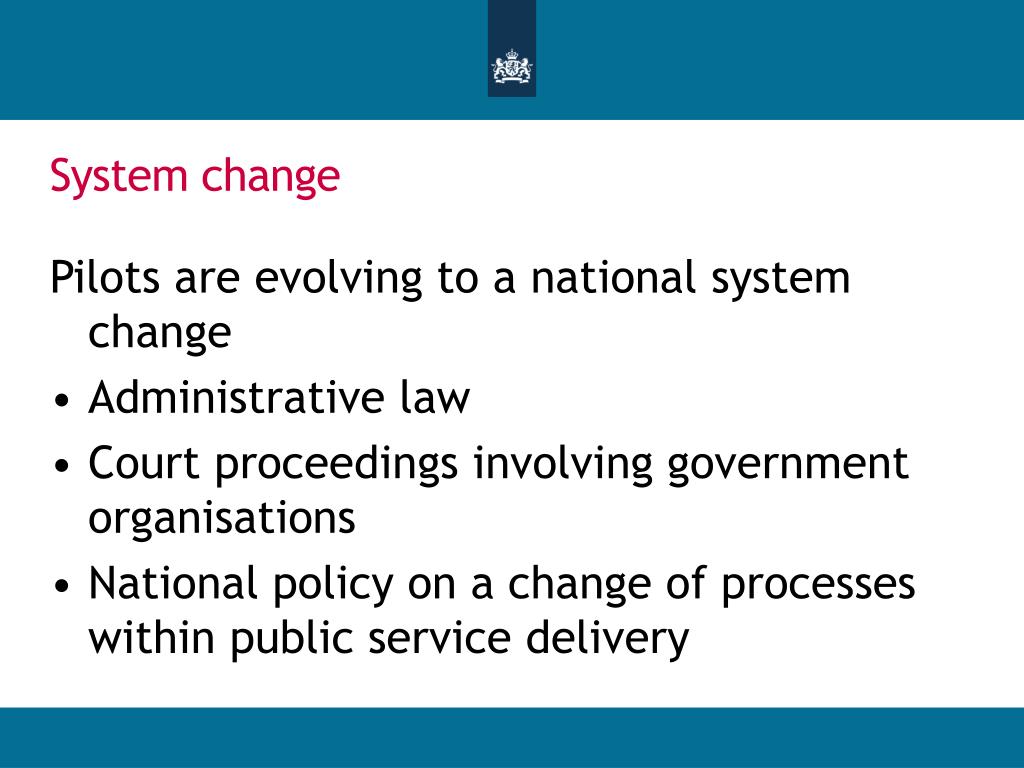 System change

Pilots are evolving to a national system change

• Administrative law
• Court proceedings involving government organisations
• National policy on a change of processes within public service delivery